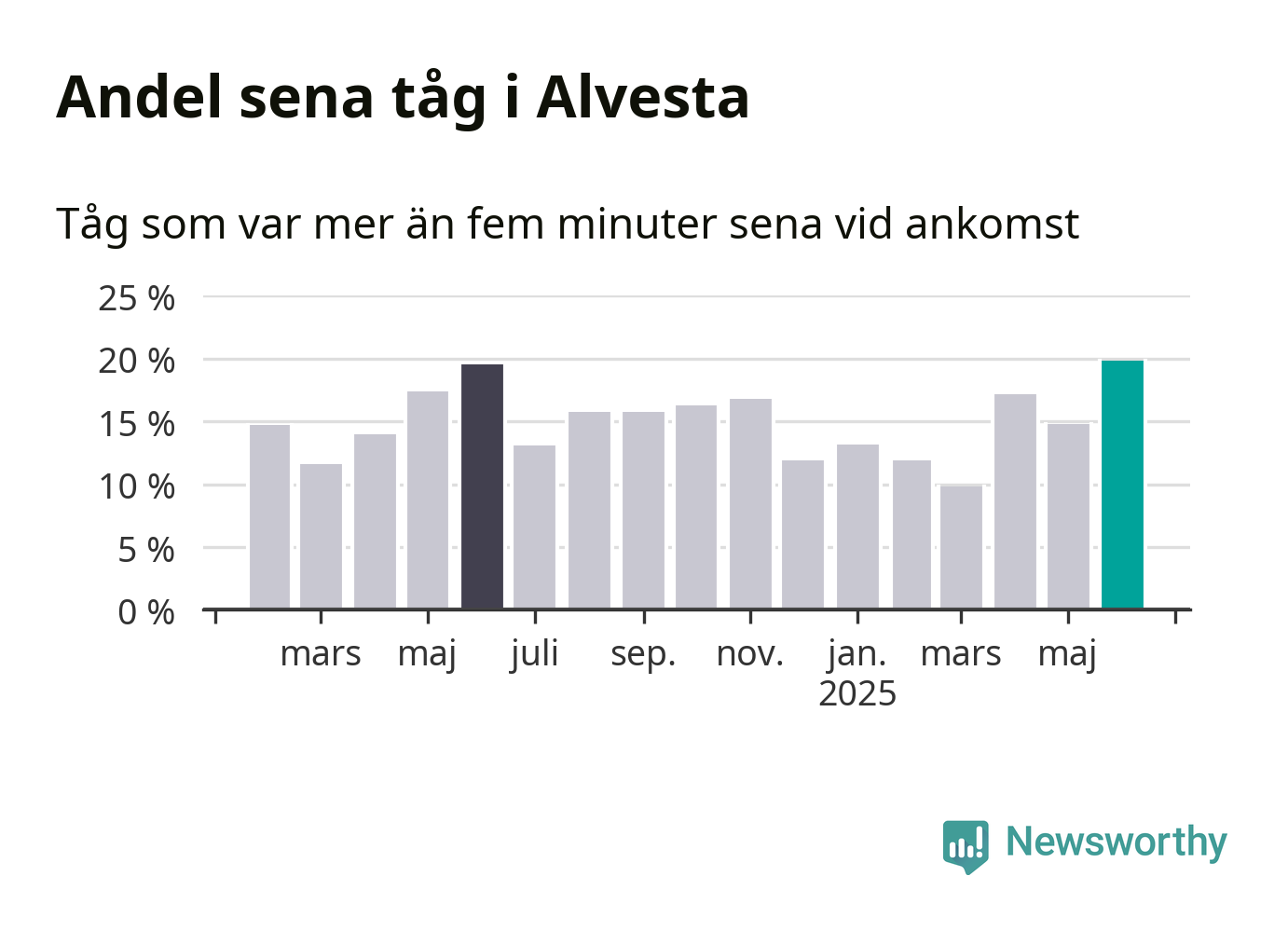 Andel sena tåg i Alvesta

Tåg som var mer än fem minuter sena vid ankomst

25 %
20 %
15 %
10 %
5 %
0 %

mars maj juli sep. nov. jan. 2025 mars maj

Newsworthy